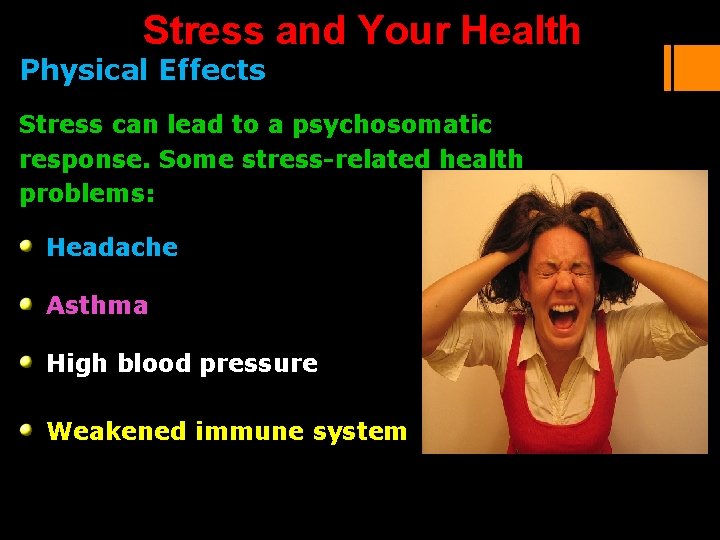 Stress and Your Health

Physical Effects

Stress can lead to a psychosomatic response. Some stress-related health problems:

- Headache
- Asthma
- High blood pressure
- Weakened immune system